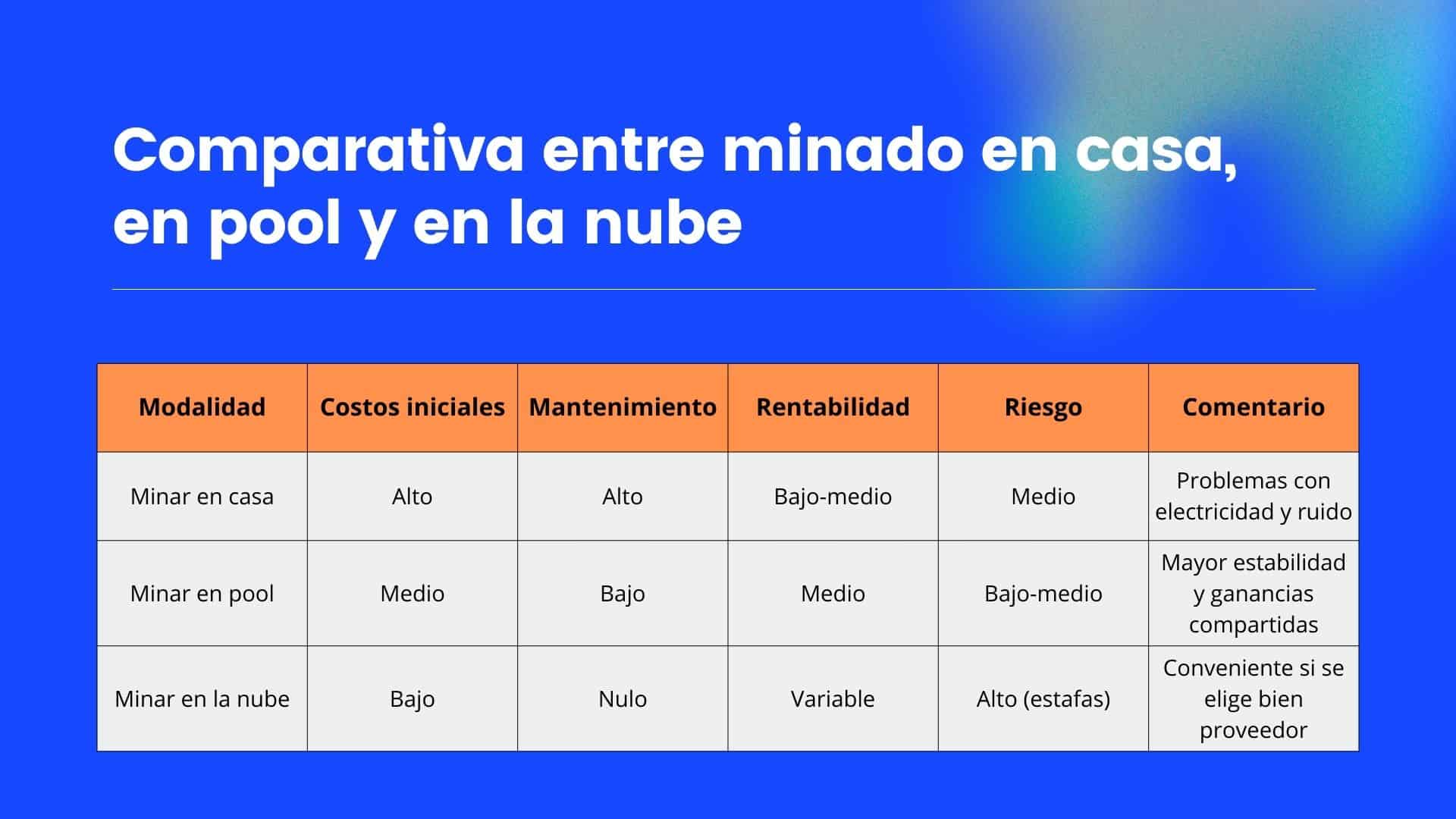 Comparativa entre minado en casa, en pool y en la nube

| Modalidad | Costos iniciales | Mantenimiento | Rentabilidad | Riesgo | Comentario |
|---|---|---|---|---|---|
| Minar en casa | Alto | Alto | Bajo-medio | Medio | Problemas con electricidad y ruido |
| Minar en pool | Medio | Bajo | Medio | Bajo-medio | Mayor estabilidad y ganancias compartidas |
| Minar en la nube | Bajo | Nulo | Variable | Alto (estafas) | Conveniente si se elige bien proveedor |